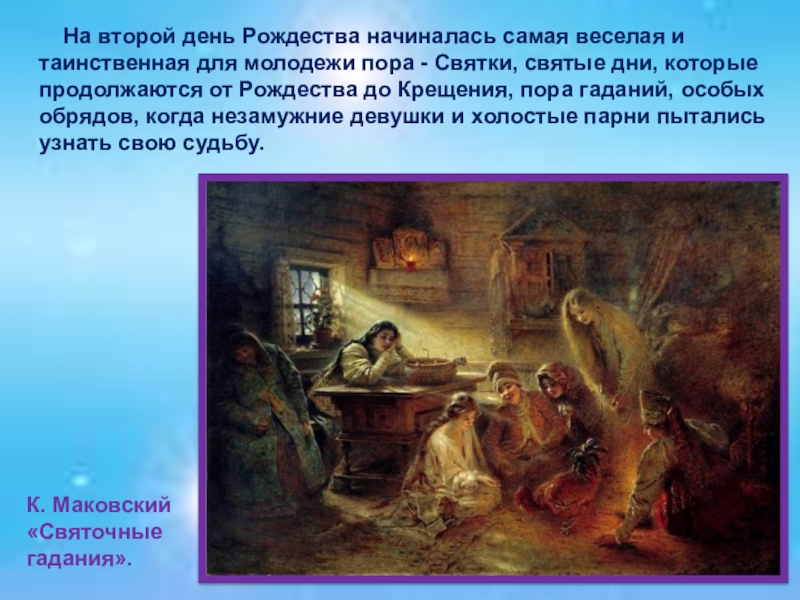 На второй день Рождества начиналась самая веселая и таинственная для молодежи пора - Святки, святые дни, которые продолжаются от Рождества до Крещения, пора гаданий, особых обрядов, когда незамужние девушки и холостые парни пытались узнать свою судьбу.

К. Маковский «Святочные гадания».